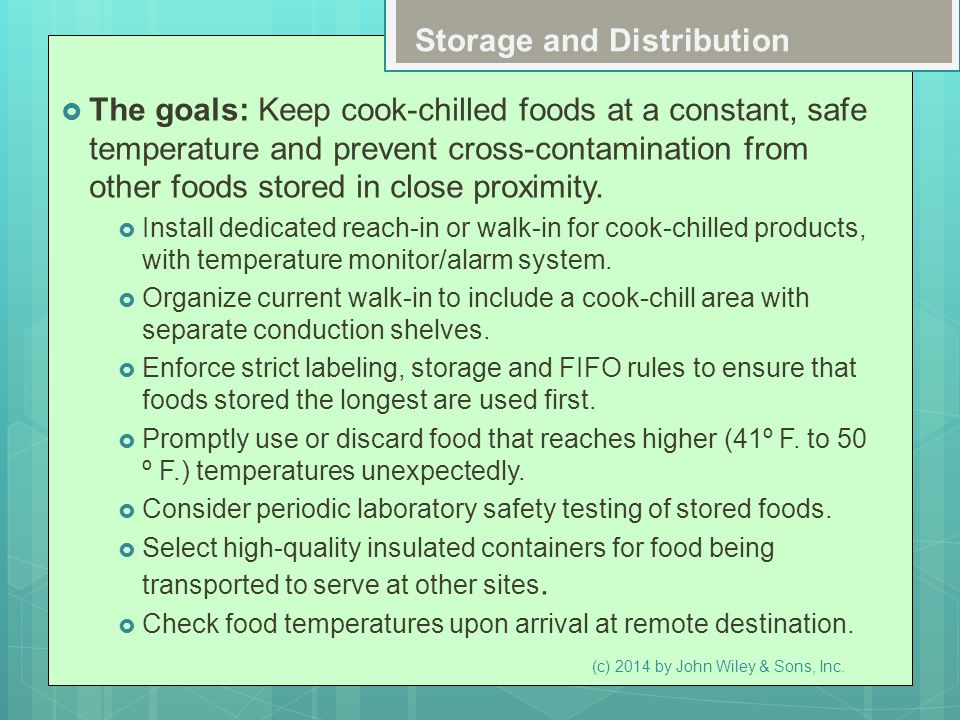 Storage and Distribution

The goals: Keep cook-chilled foods at a constant, safe temperature and prevent cross-contamination from other foods stored in close proximity.

Install dedicated reach-in or walk-in for cook-chilled products, with temperature monitor/alarm system.

Organize current walk-in to include a cook-chill area with separate conduction shelves.

Enforce strict labeling, storage and FIFO rules to ensure that foods stored the longest are used first.

Promptly use or discard food that reaches higher (41º F. to 50 º F.) temperatures unexpectedly.

Consider periodic laboratory safety testing of stored foods.

Select high-quality insulated containers for food being transported to serve at other sites.

Check food temperatures upon arrival at remote destination.

(c) 2014 by John Wiley & Sons, Inc.